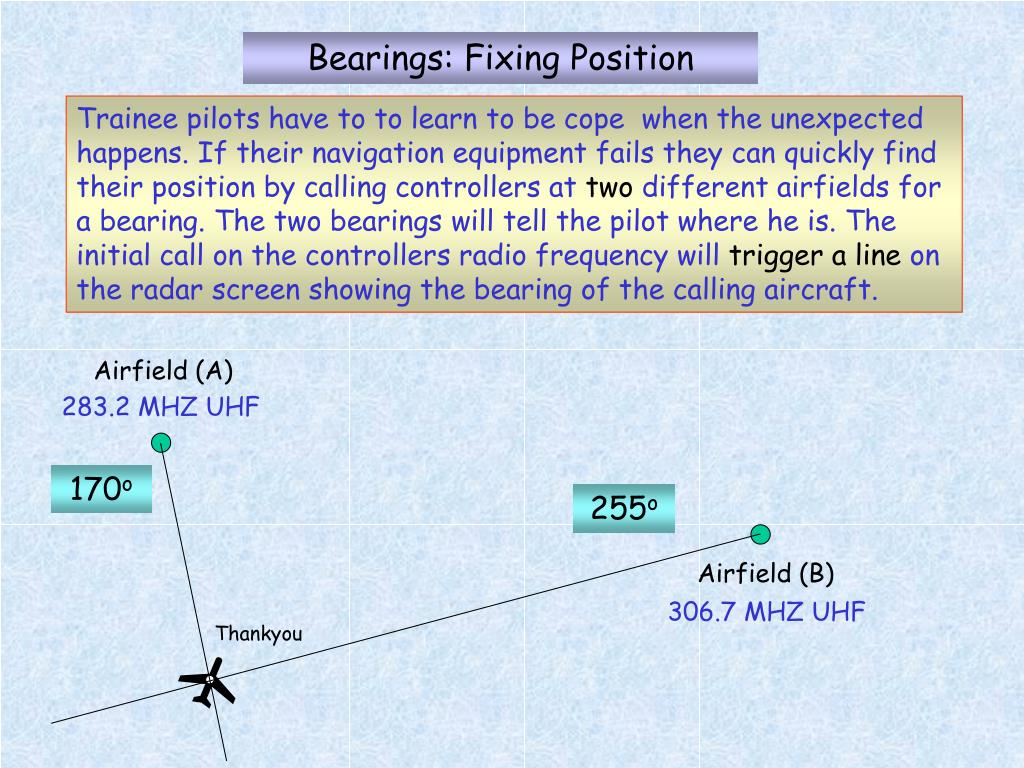 Bearings: Fixing Position

Trainee pilots have to to learn to be cope when the unexpected happens. If their navigation equipment fails they can quickly find their position by calling controllers at two different airfields for a bearing. The two bearings will tell the pilot where he is. The initial call on the controllers radio frequency will trigger a line on the radar screen showing the bearing of the calling aircraft.

Airfield (A)
283.2 MHZ UHF

$170^o$

$255^o$

Airfield (B)
306.7 MHZ UHF

Thankyou